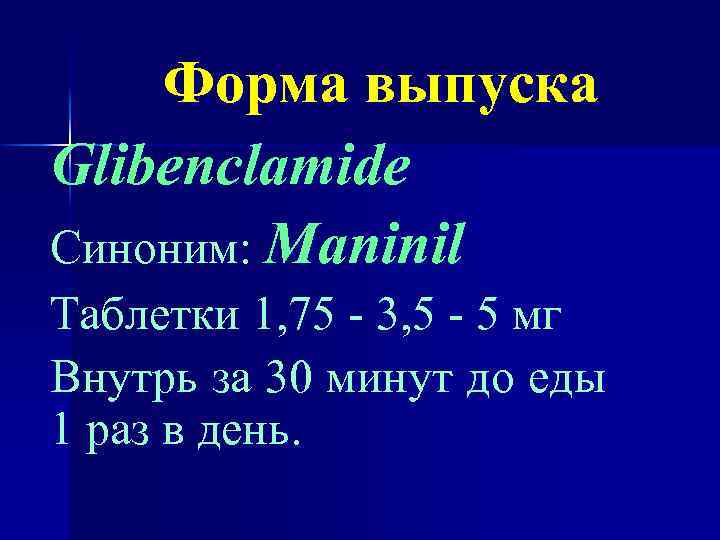 Форма выпуска

Glibenclamide

Синоним: Maninil

Таблетки 1,75 - 3,5 - 5 мг

Внутрь за 30 минут до еды 1 раз в день.